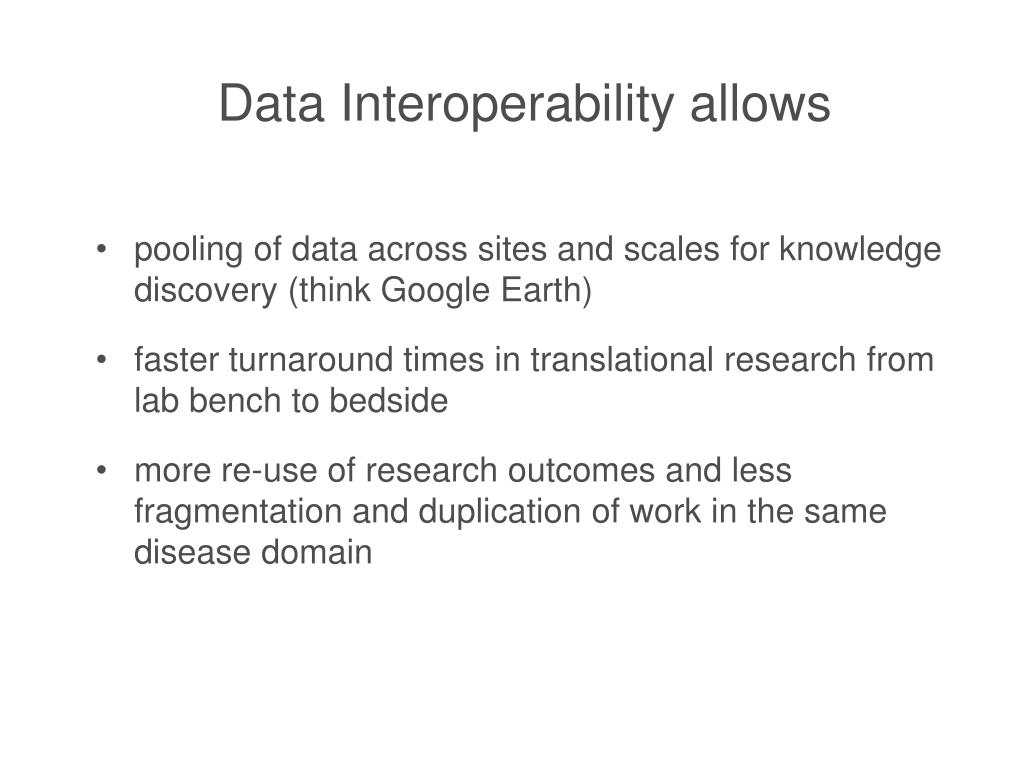 Data Interoperability allows

• pooling of data across sites and scales for knowledge discovery (think Google Earth)

• faster turnaround times in translational research from lab bench to bedside

• more re-use of research outcomes and less fragmentation and duplication of work in the same disease domain